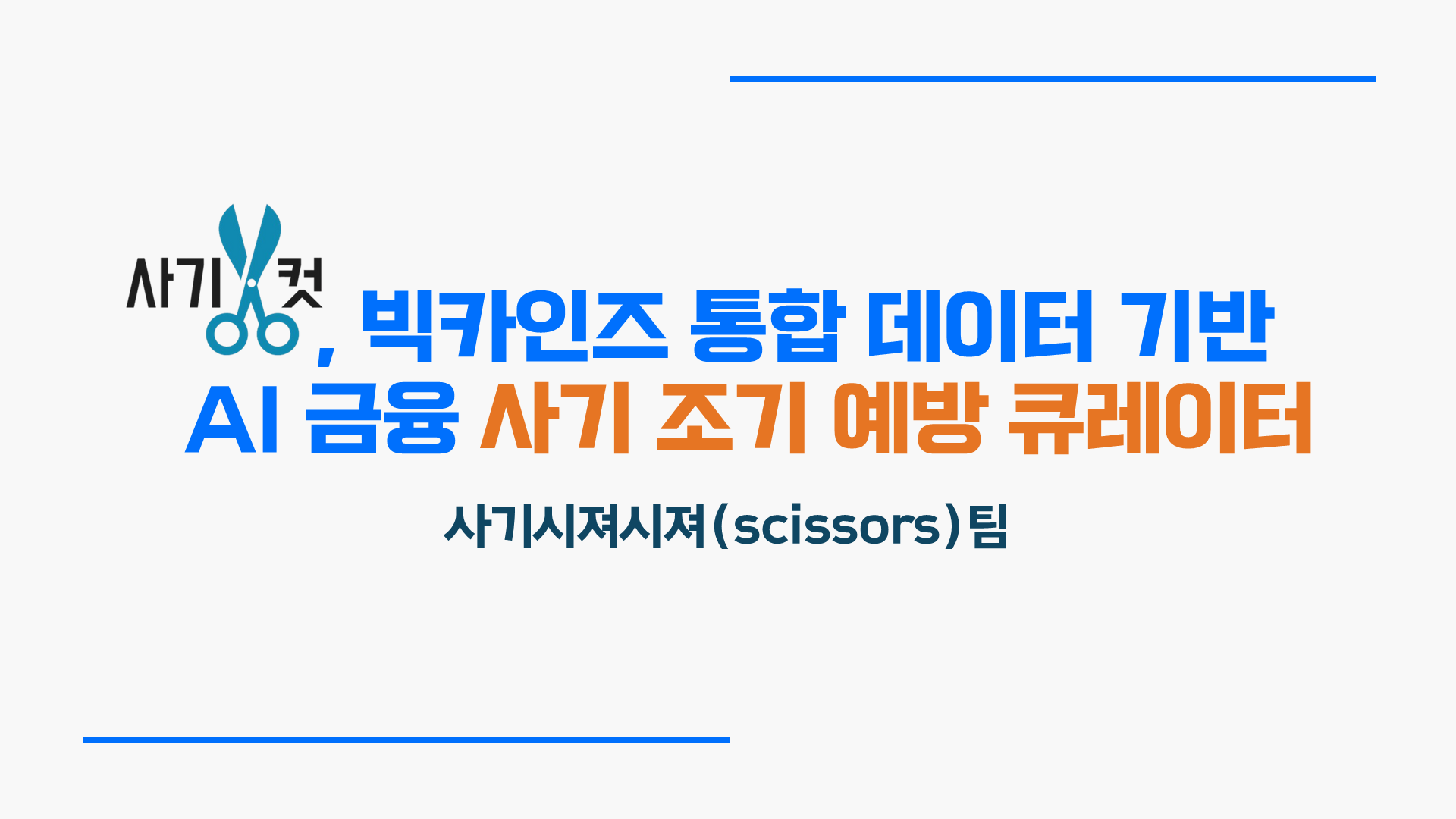 사기컷, 빅카인즈 통합 데이터 기반
AI 금융 사기 조기 예방 큐레이터

사기시져시져(scissors)팀